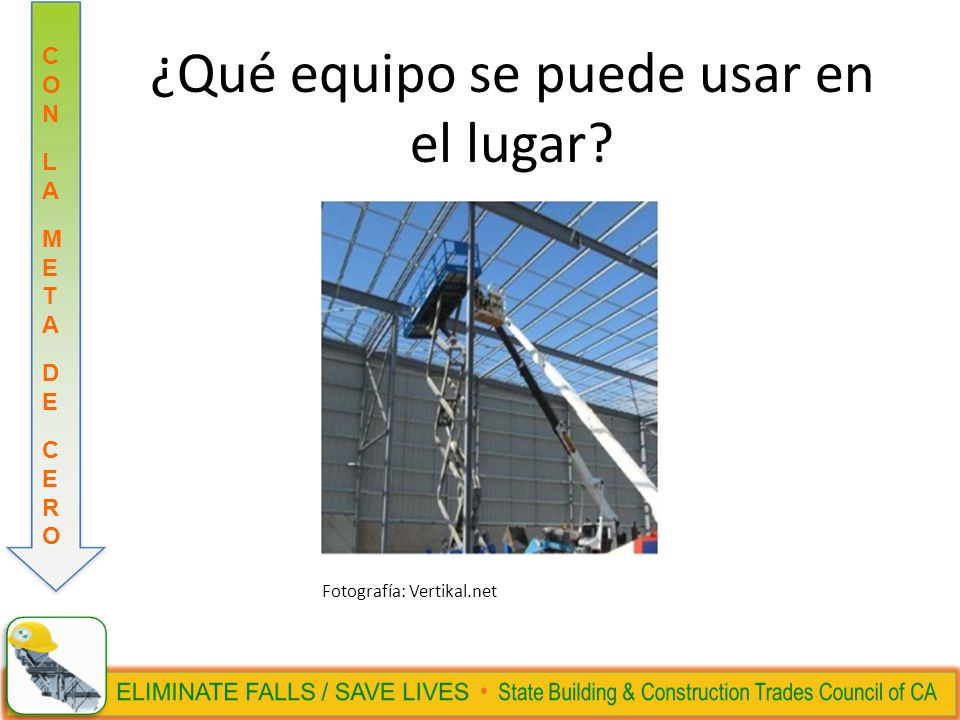 CON LA META DE CERO

¿Qué equipo se puede usar en el lugar?

Fotografía: Vertikal.net

ELIMINATE FALLS / SAVE LIVES • State Building & Construction Trades Council of CA